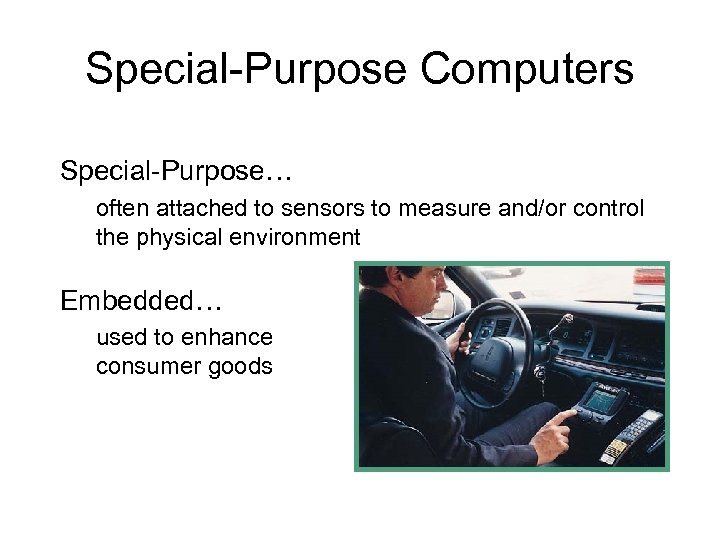 Special-Purpose Computers

Special-Purpose…

often attached to sensors to measure and/or control the physical environment

Embedded…

used to enhance consumer goods